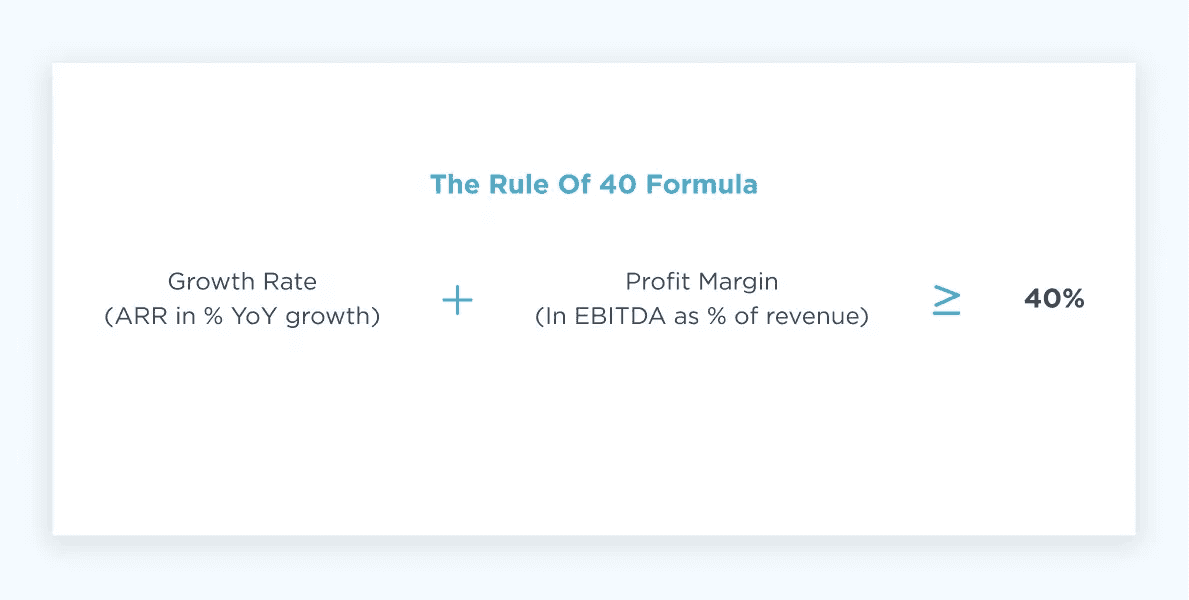 The Rule Of 40 Formula

Growth Rate
(ARR in % YoY growth)

+

Profit Margin
(In EBITDA as % of revenue)

$\geq$

40%